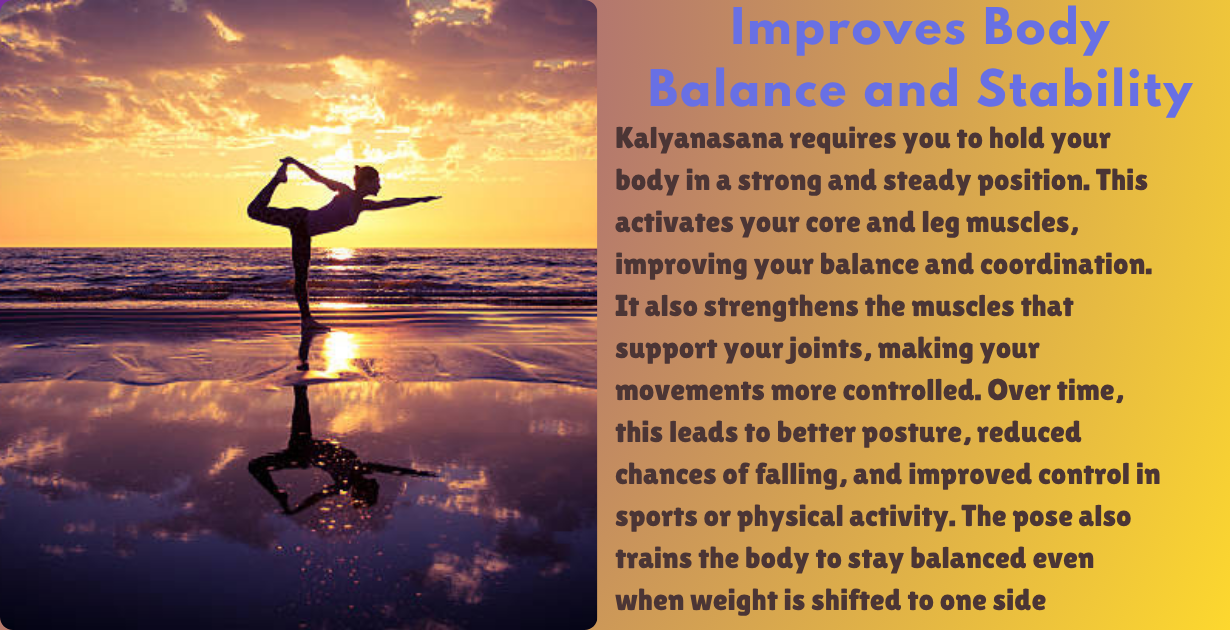 Improves Body Balance and Stability

Kalyanasana requires you to hold your body in a strong and steady position. This activates your core and leg muscles, improving your balance and coordination. It also strengthens the muscles that support your joints, making your movements more controlled. Over time, this leads to better posture, reduced chances of falling, and improved control in sports or physical activity. The pose also trains the body to stay balanced even when weight is shifted to one side